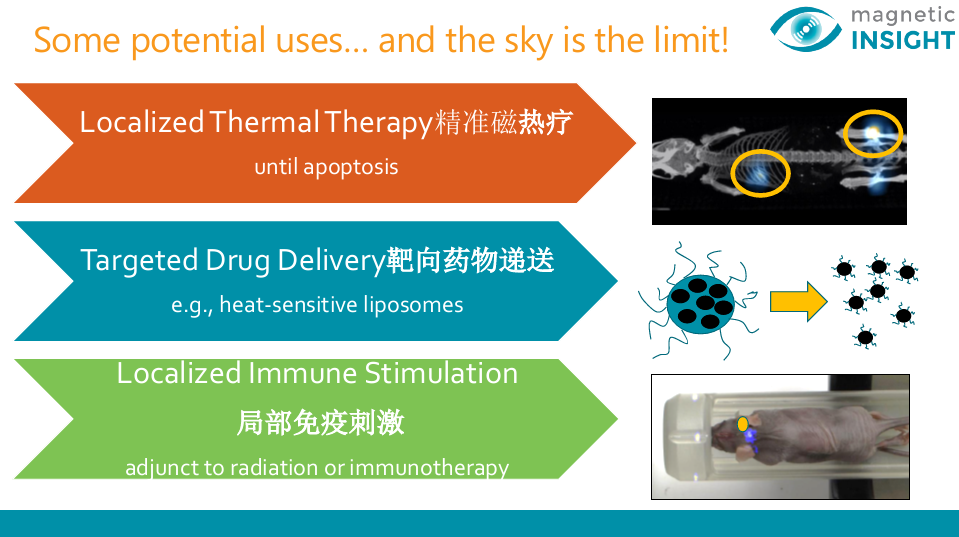 Some potential uses… and the sky is the limit!

magnetic INSIGHT

Localized Thermal Therapy精准磁热疗

until apoptosis

Targeted Drug Delivery靶向药物递送

e.g., heat-sensitive liposomes

Localized Immune Stimulation

局部免疫刺激

adjunct to radiation or immunotherapy